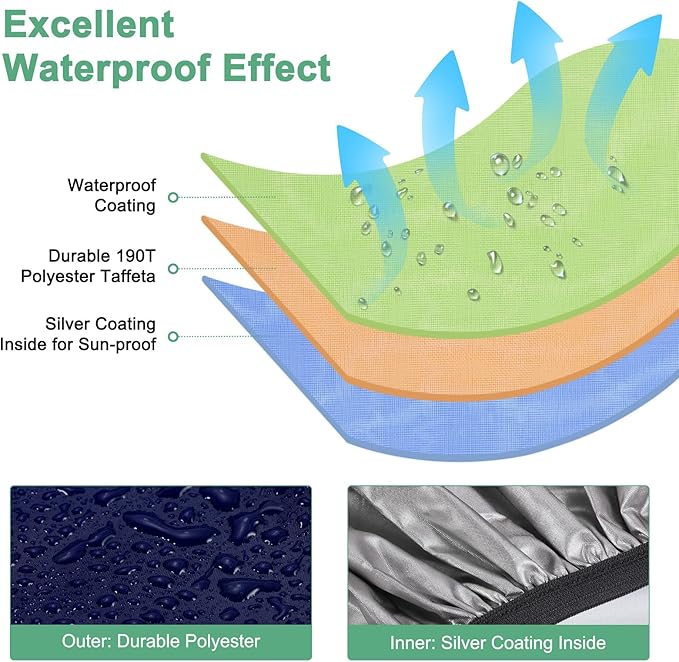 Excellent Waterproof Effect

Waterproof Coating

Durable 190T Polyester Taffeta

Silver Coating Inside for Sun-proof

Outer: Durable Polyester

Inner: Silver Coating Inside